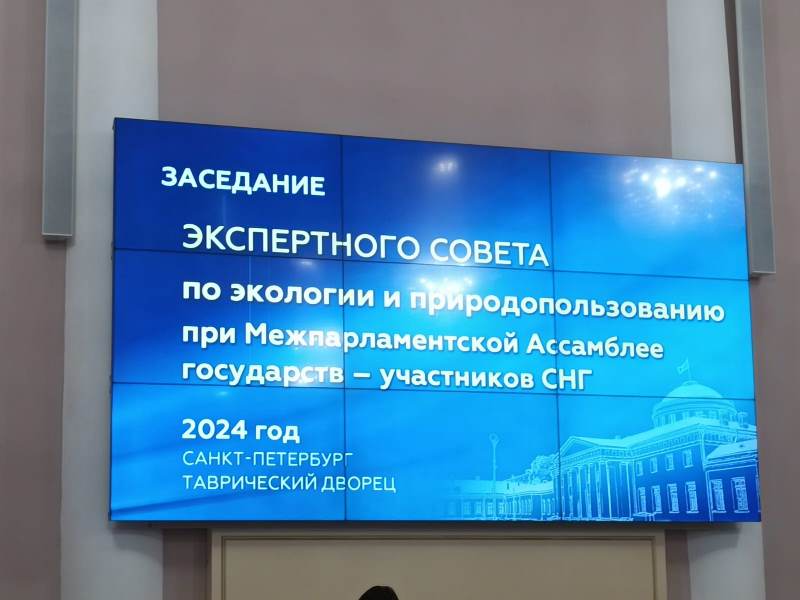 ЗАСЕДАНИЕ

ЭКСПЕРТНОГО СОВЕТА

по экологии и природопользованию при Межпарламентской Ассамблее государств – участников СНГ

2024 год
САНКТ-ПЕТЕРБУРГ
ТАВРИЧЕСКИЙ ДВОРЕЦ